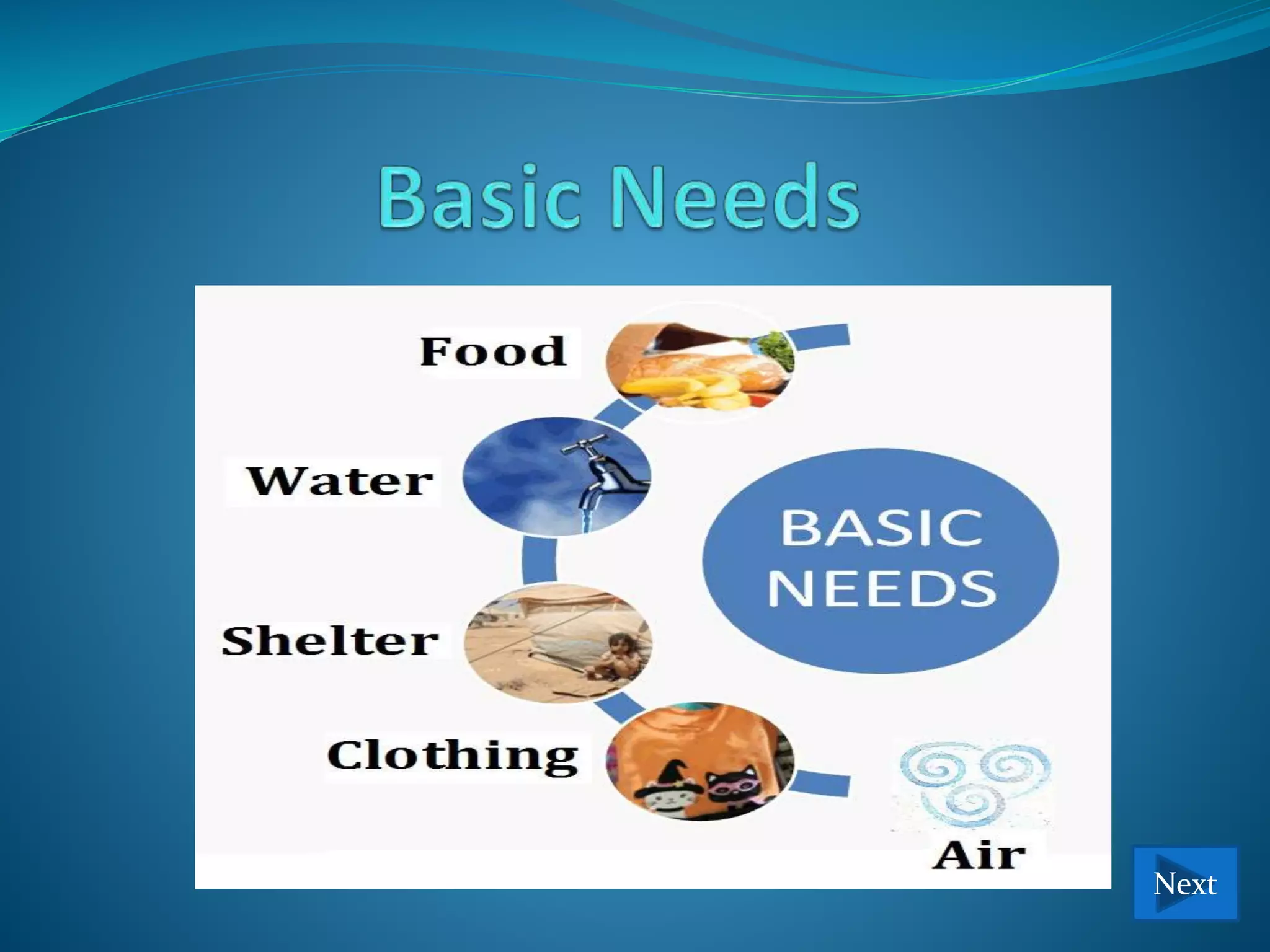 Basic Needs

Food

Water

BASIC NEEDS

Shelter

Clothing

Air

Next